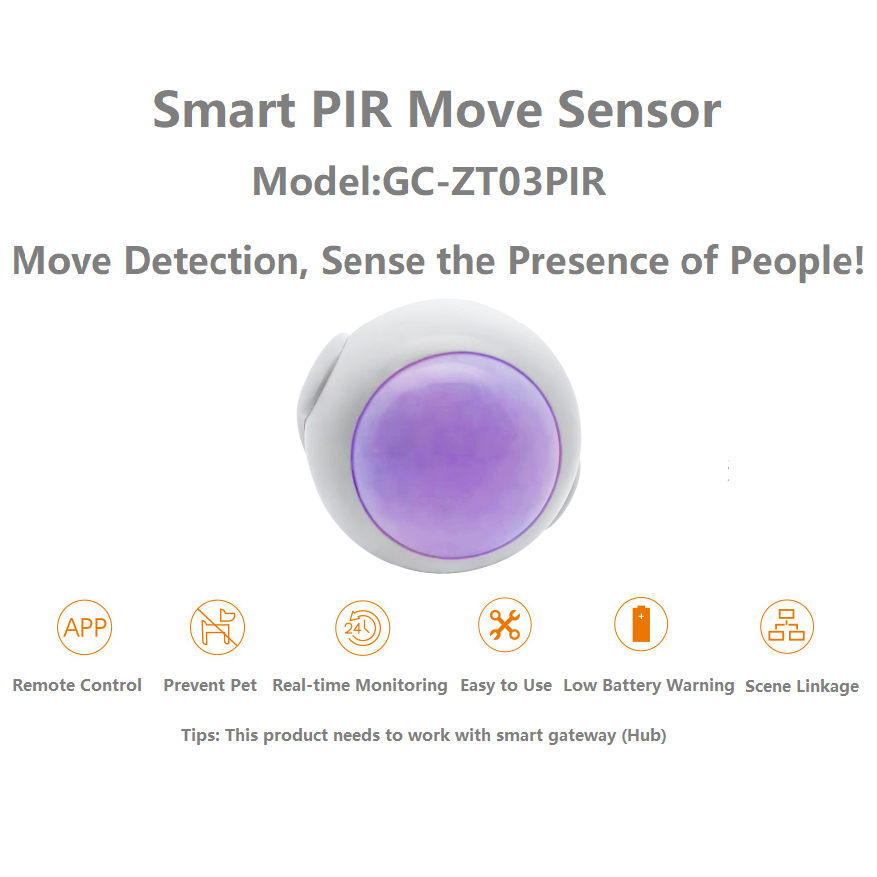 Smart PIR Move Sensor

Model:GC-ZT03PIR

Move Detection, Sense the Presence of People!

APP

24

Remote Control Prevent Pet Real-time Monitoring Easy to Use Low Battery Warning Scene Linkage

Tips: This product needs to work with smart gateway (Hub)